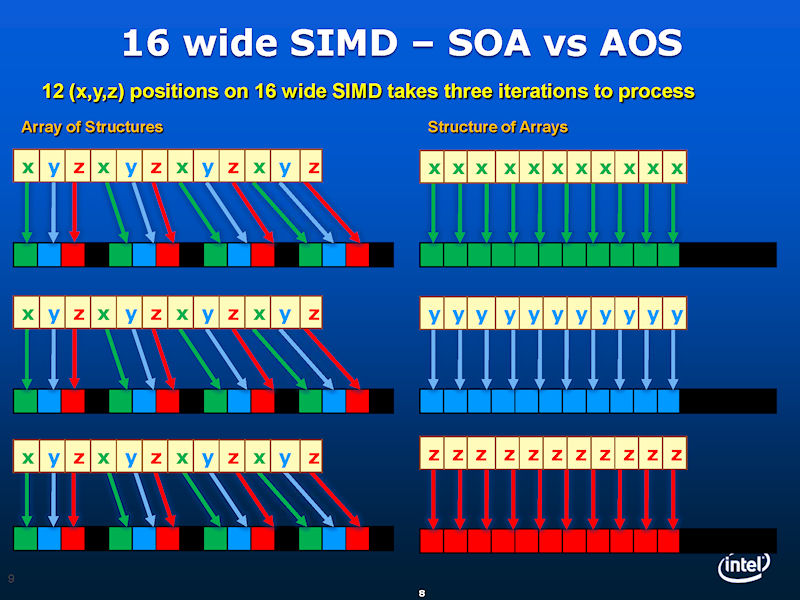 16 wide SIMD – SOA vs AOS

12 (x,y,z) positions on 16 wide SIMD takes three iterations to process

Array of Structures

x y z x y z x y z x y z

x y z x y z x y z x y z

x y z x y z x y z x y z

Structure of Arrays

x x x x x x x x x x x

y y y y y y y y y y y

z z z z z z z z z z z

9

8

intel